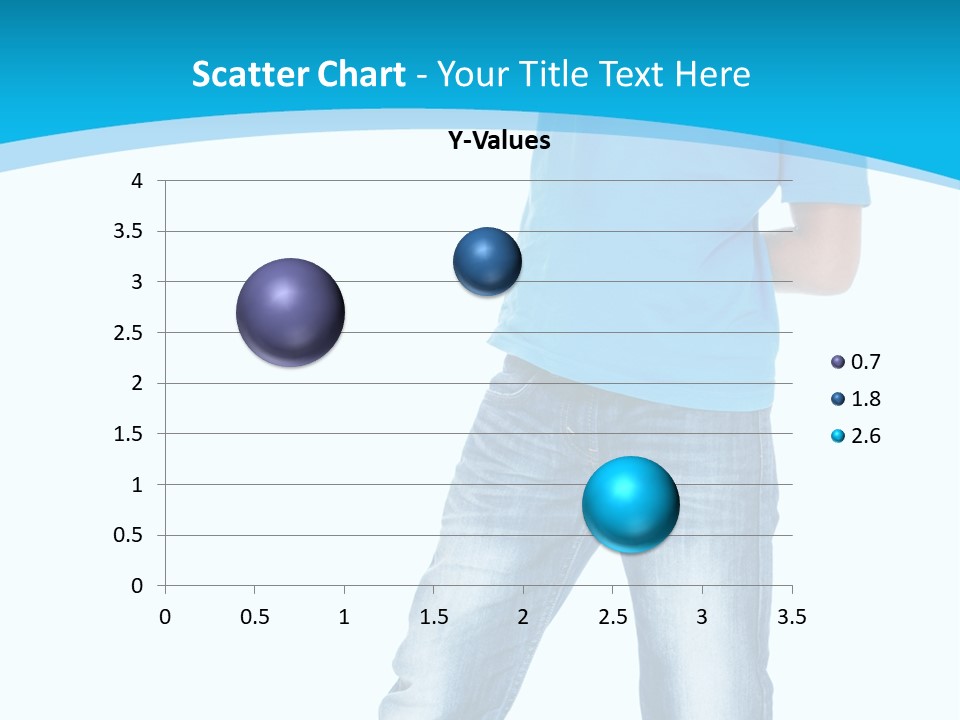 Scatter Chart - Your Title Text Here

Y-Values

4
3.5
3
2.5
2
1.5
1
0.5
0

0 0.5 1 1.5 2 2.5 3 3.5

0.7
1.8
2.6